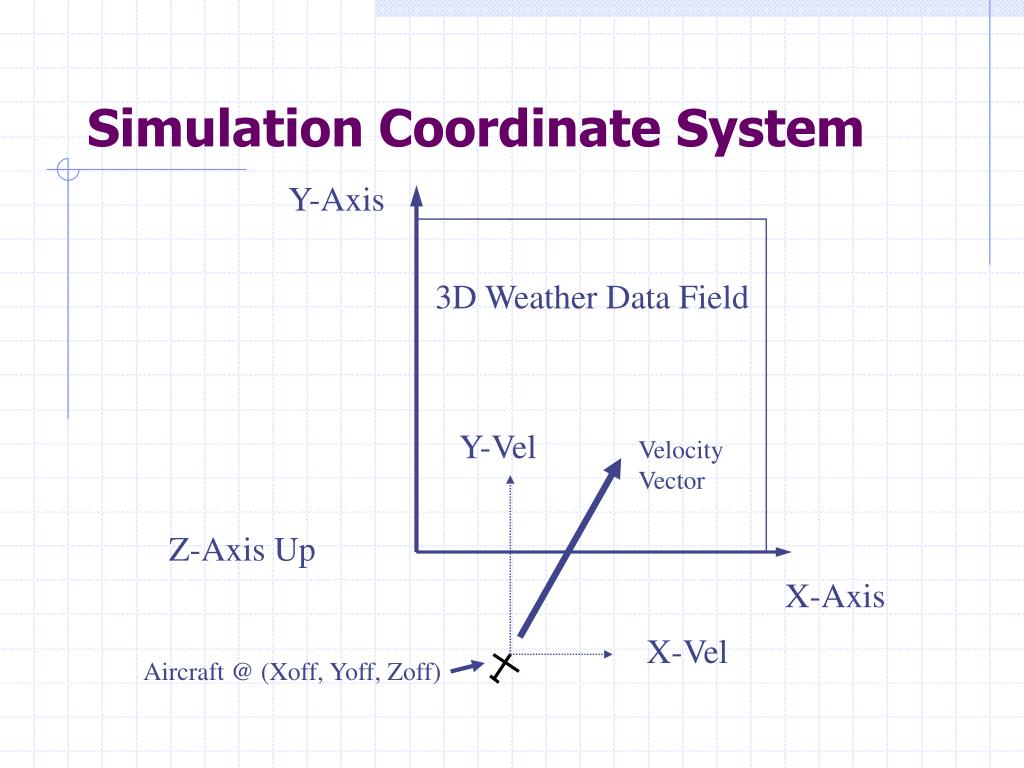 Simulation Coordinate System

Y-Axis

3D Weather Data Field

Y-Vel

Velocity Vector

Z-Axis Up

X-Axis

X-Vel

Aircraft @ (Xoff, Yoff, Zoff)